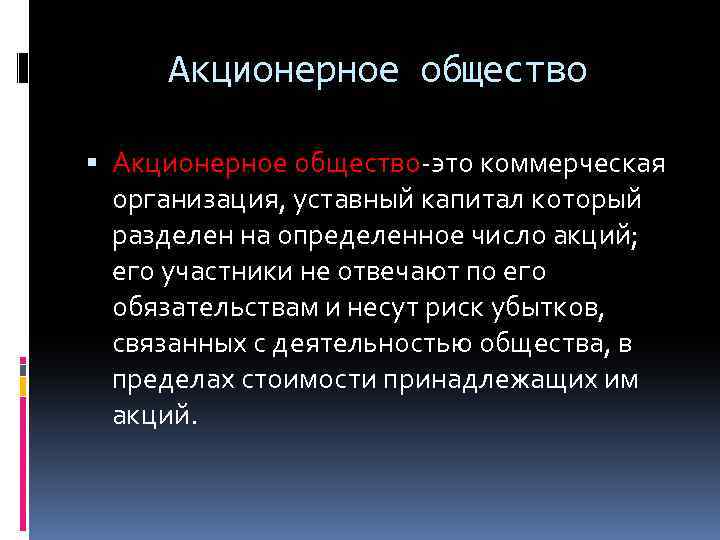 Акционерное общество

▪ Акционерное общество-это коммерческая организация, уставный капитал который разделен на определенное число акций; его участники не отвечают по его обязательствам и несут риск убытков, связанных с деятельностью общества, в пределах стоимости принадлежащих им акций.